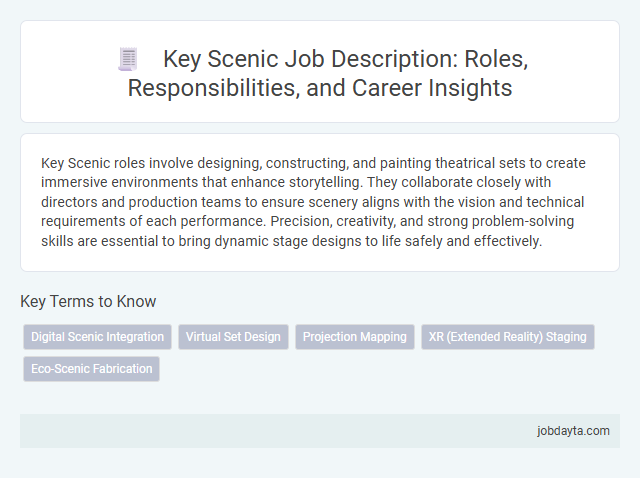 Key Scenic Job Description: Roles, Responsibilities, and Career Insights

Key Scenic roles involve designing, constructing, and painting theatrical sets to create immersive environments that enhance storytelling. They collaborate closely with directors and production teams to ensure scenery aligns with the vision and technical requirements of each performance. Precision, creativity, and strong problem-solving skills are essential to bring dynamic stage designs to life safely and effectively.

Key Terms to Know

Digital Scenic Integration

Virtual Set Design

Projection Mapping

XR (Extended Reality) Staging

Eco-Scenic Fabrication

jobdayta.com